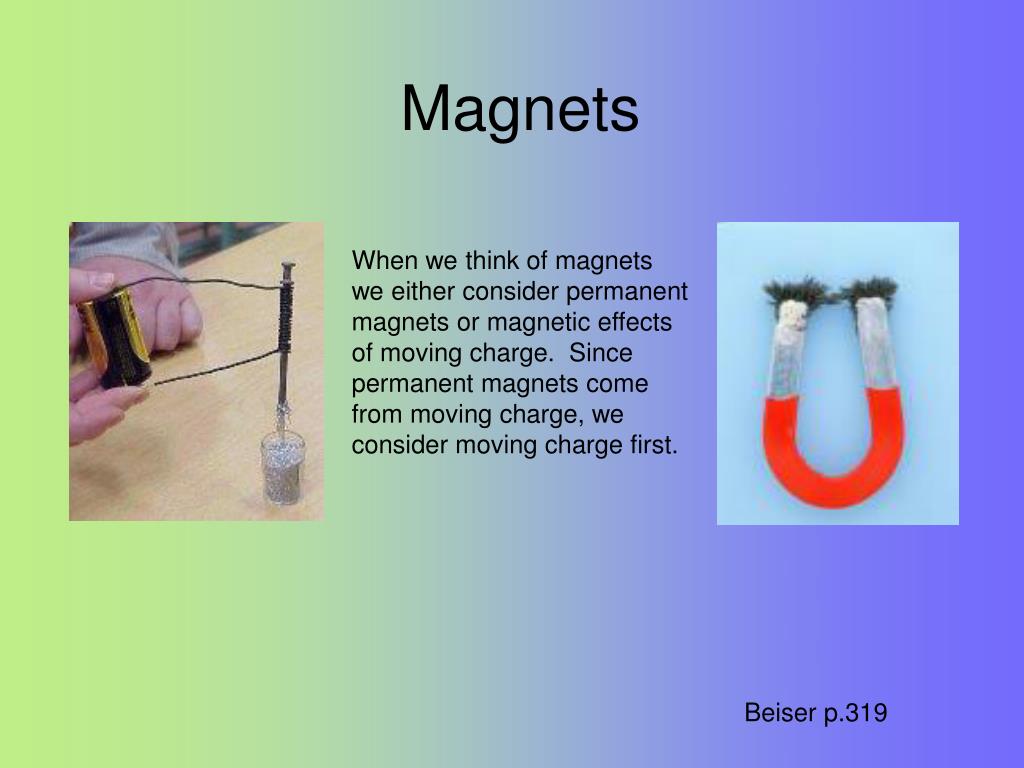 Magnets

When we think of magnets we either consider permanent magnets or magnetic effects of moving charge.  Since permanent magnets come from moving charge, we consider moving charge first.

Beiser p.319